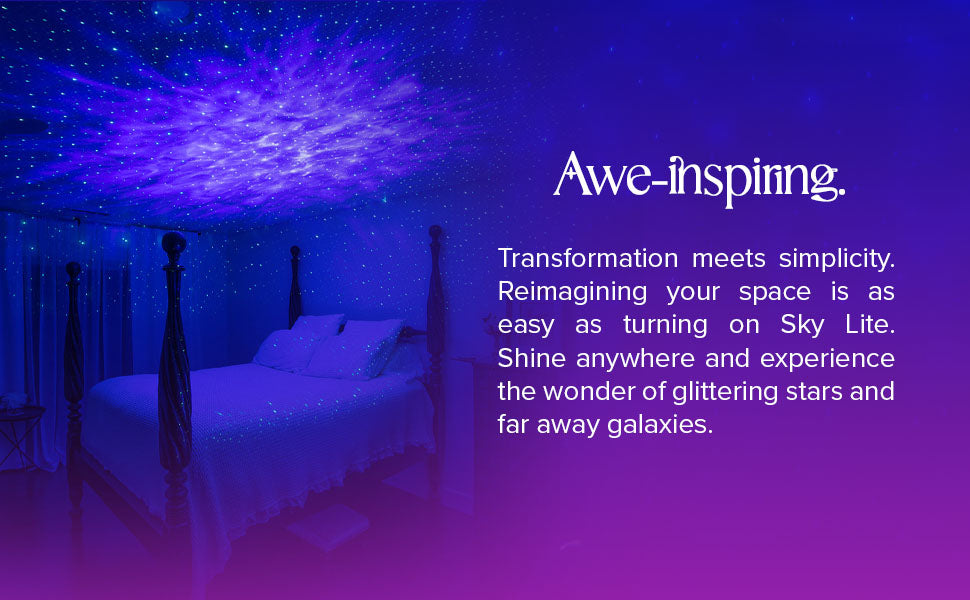 Awe-inspiring.

Transformation meets simplicity. Reimagining your space is as easy as turning on Sky Lite. Shine anywhere and experience the wonder of glittering stars and far away galaxies.